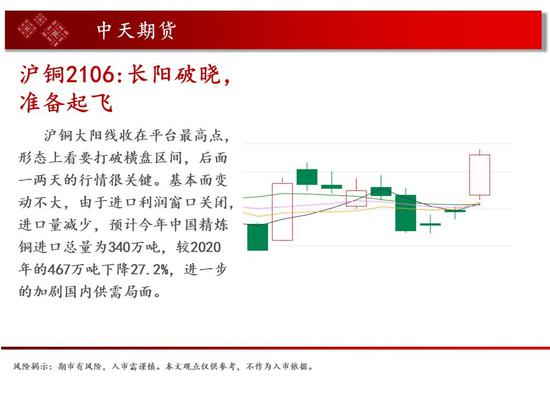 中天期货

沪铜2106:长阳破晓，准备起飞

沪铜大阳线收在平台最高点，形态上看要打破横盘区间，后面一两天的行情很关键。基本面变动不大，由于进口利润窗口关闭，进口量减少，预计今年中国精炼铜进口总量为340万吨，较2020年的467万吨下降27.2%，进一步的加剧国内供需局面。

风险揭示：期市有风险，入市需谨慎。本文观点仅供参考，不作为入市依据。